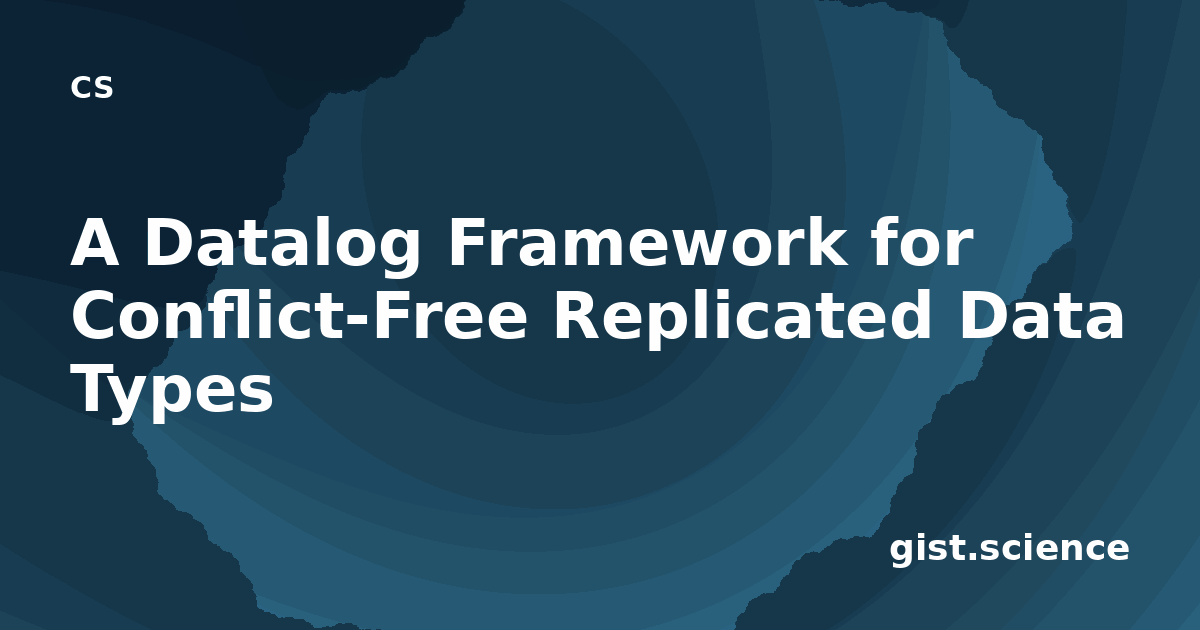 cs

A Datalog Framework for Conflict-Free Replicated Data Types

gist.science